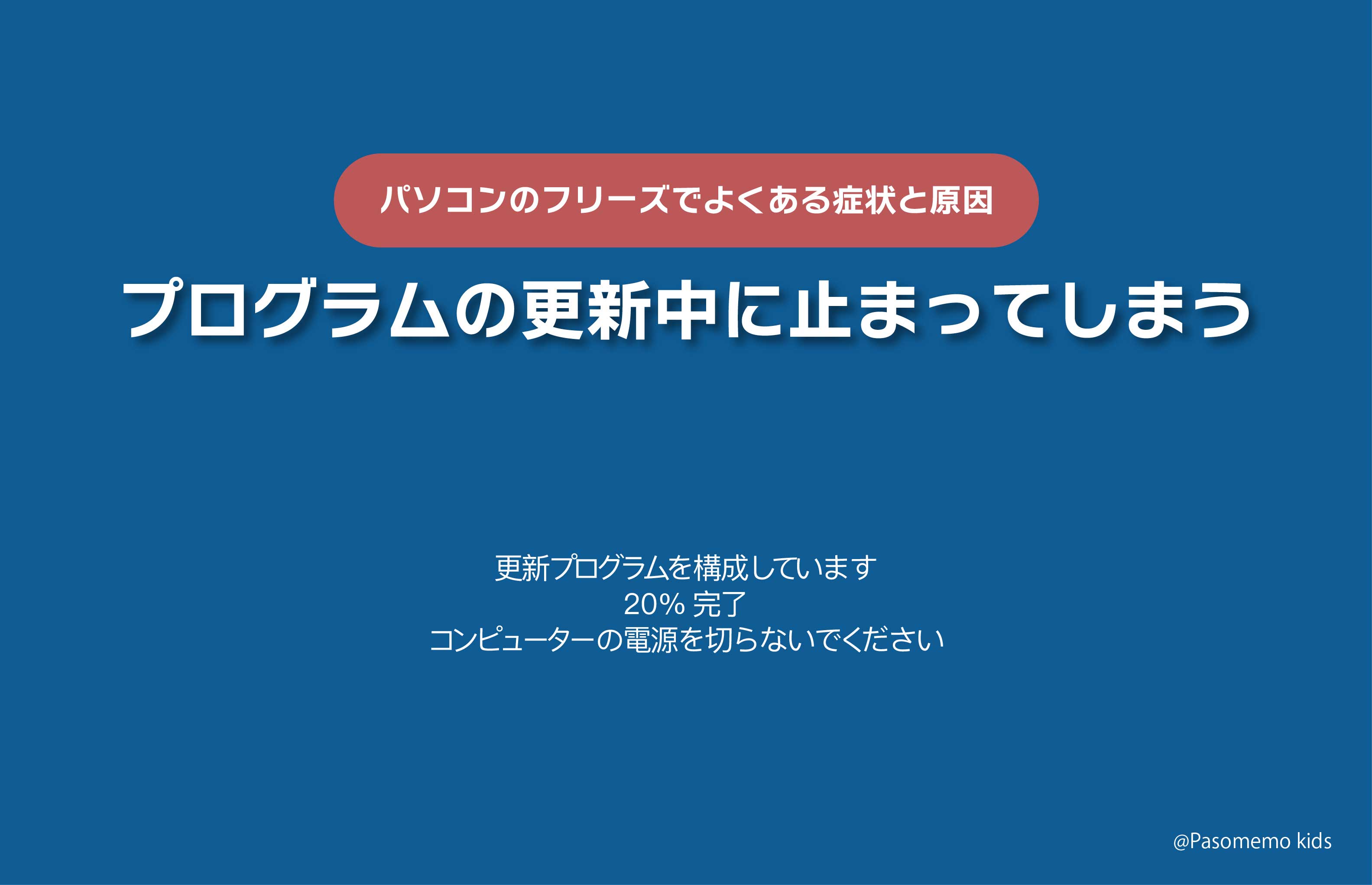 パソコンのフリーズでよくある症状と原因

プログラムの更新中に止まってしまう

更新プログラムを構成しています
20% 完了
コンピューターの電源を切らないでください

@Pasomemo kids